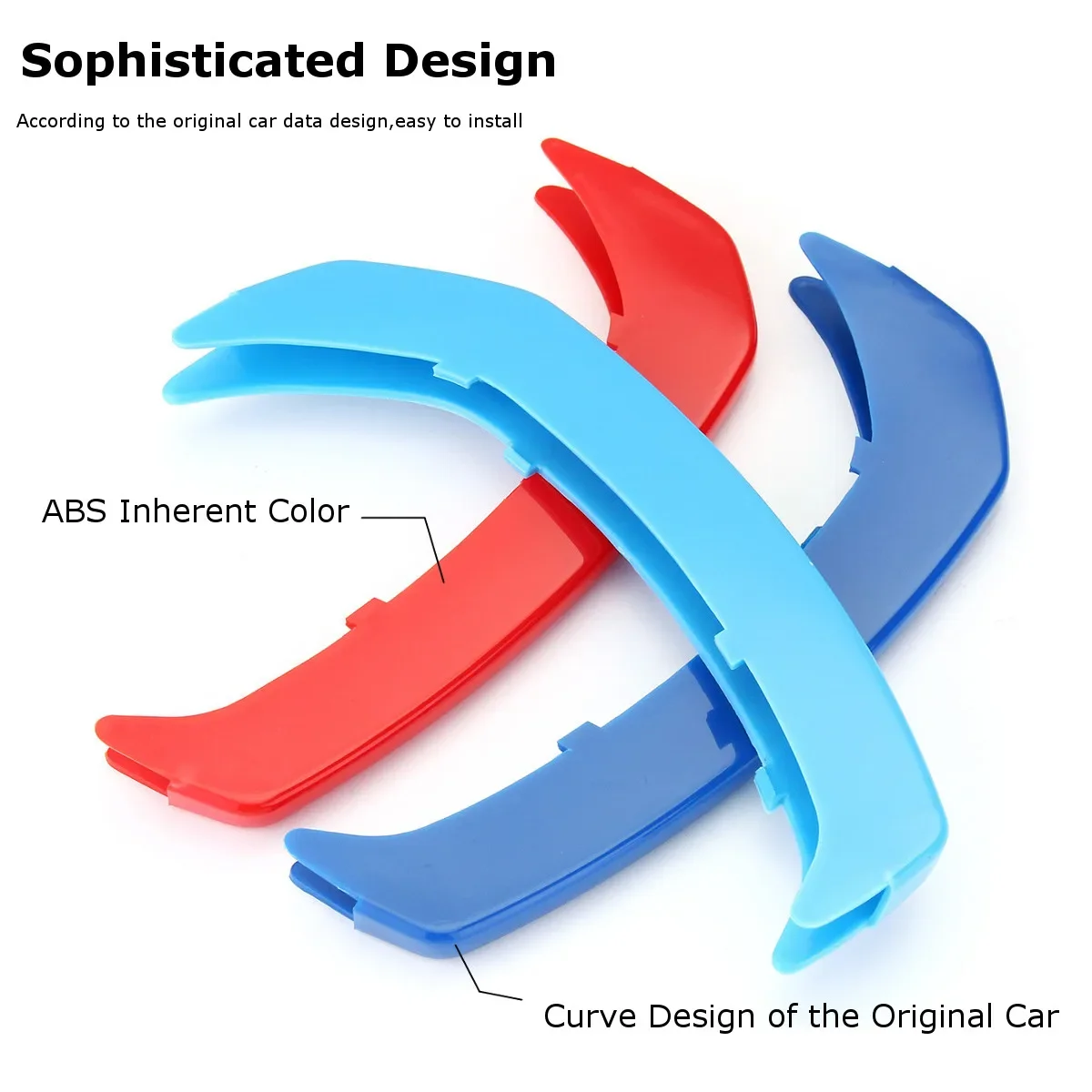 Sophisticated Design

According to the original car data design,easy to install

ABS Inherent Color

Curve Design of the Original Car